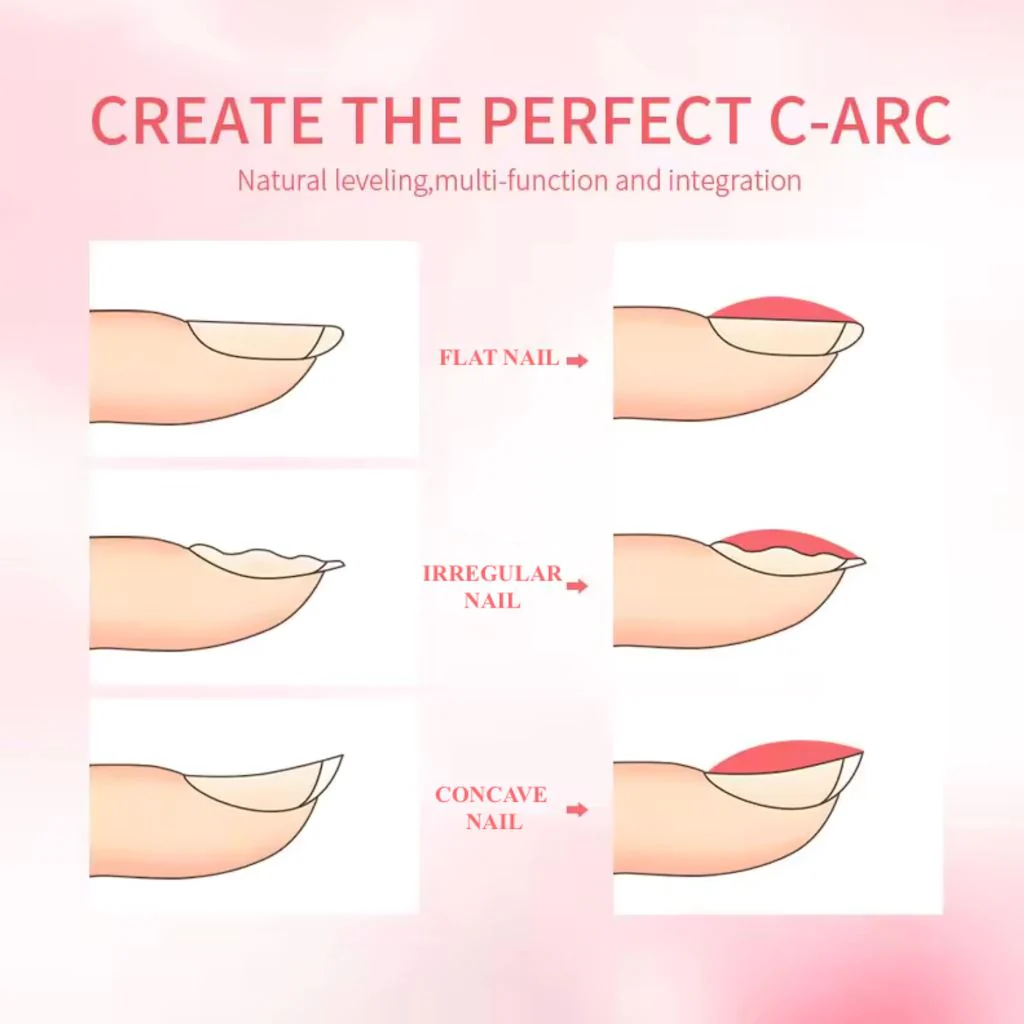 CREATE THE PERFECT C-ARC

Natural leveling,multi-function and integration

FLAT NAIL

IRREGULAR NAIL

CONCAVE NAIL